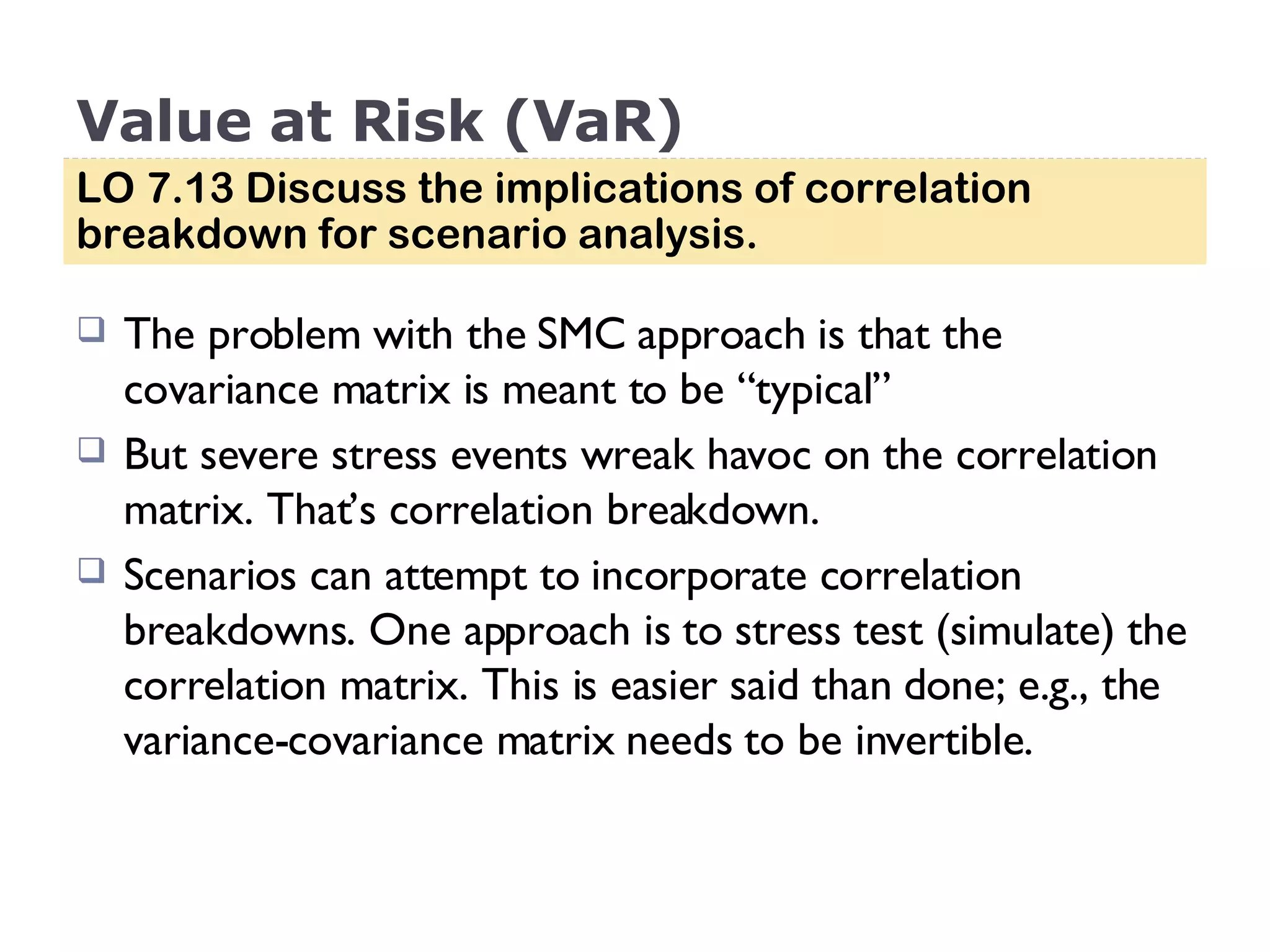 Value at Risk (VaR)

LO 7.13 Discuss the implications of correlation breakdown for scenario analysis.

❑ The problem with the SMC approach is that the covariance matrix is meant to be “typical”

❑ But severe stress events wreak havoc on the correlation matrix. That’s correlation breakdown.

❑ Scenarios can attempt to incorporate correlation breakdowns. One approach is to stress test (simulate) the correlation matrix. This is easier said than done; e.g., the variance-covariance matrix needs to be invertible.